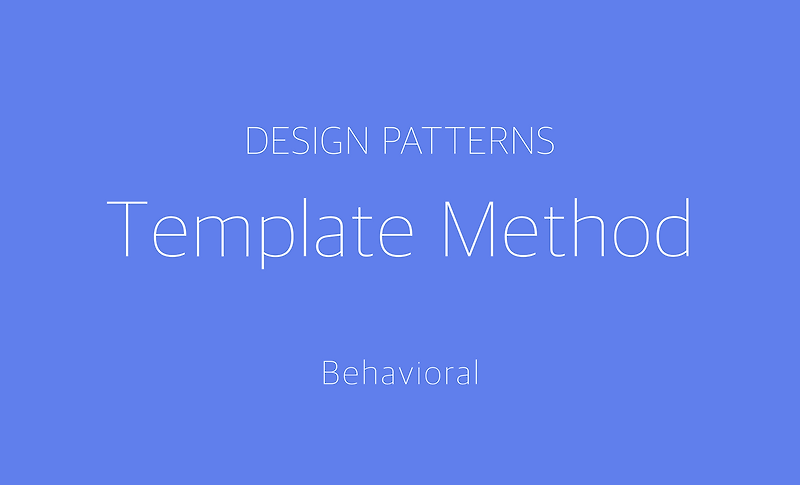 DESIGN PATTERNS

Template Method

Behavioral